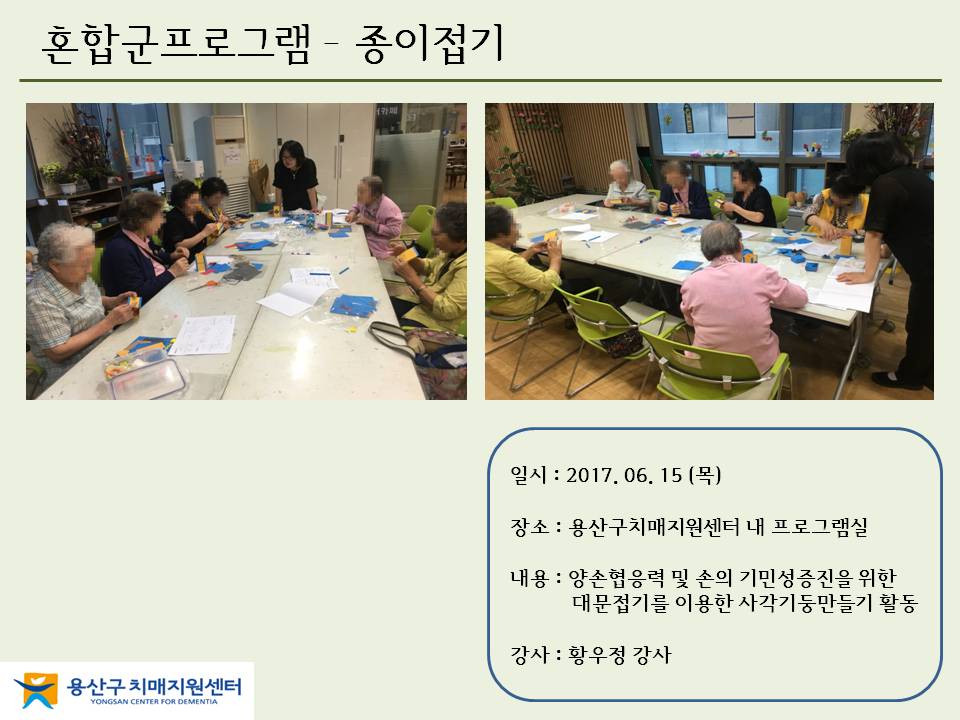 혼합군프로그램 – 종이접기

일시 : 2017. 06. 15 (목)

장소 : 용산구치매지원센터 내 프로그램실

내용 : 양손협응력 및 손의 기민성증진을 위한 대문접기를 이용한 사각기둥만들기 활동

강사 : 황우정 강사

용산구 치매지원센터
YONGSAN CENTER FOR DEMENTIA